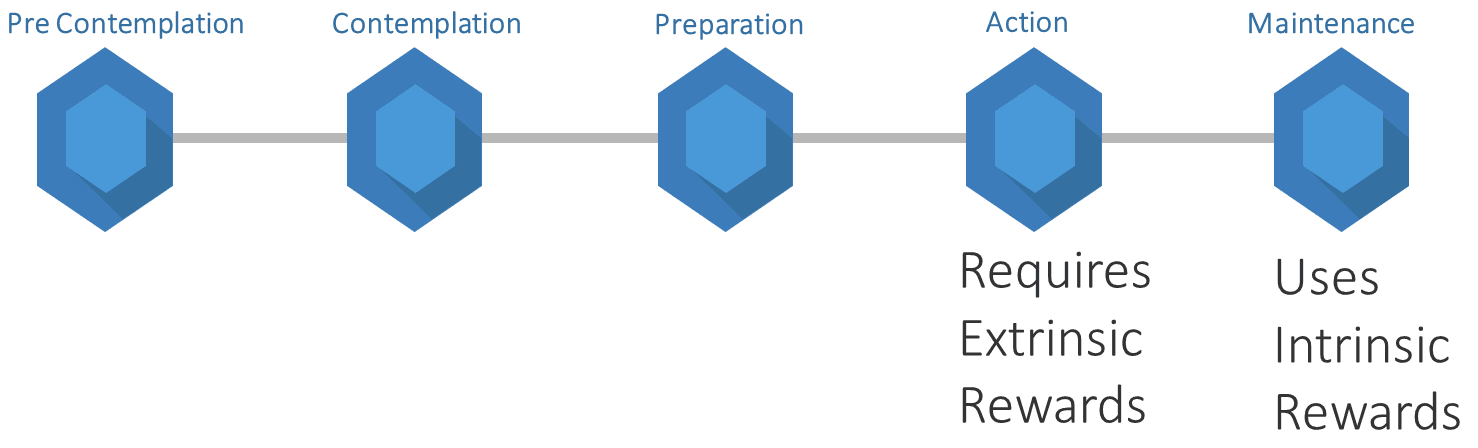 Pre Contemplation

Contemplation

Preparation

Action

Maintenance

Requires Extrinsic Rewards

Uses Intrinsic Rewards